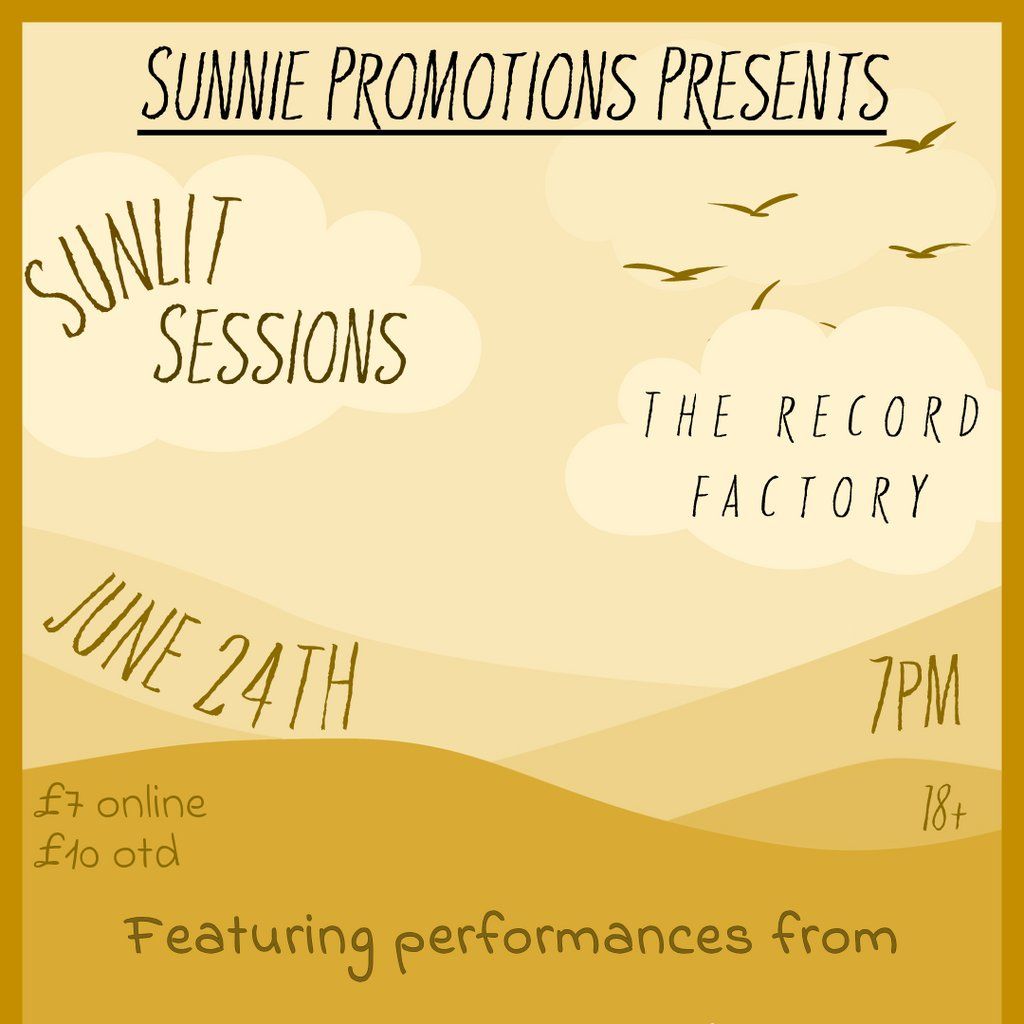 SUNNIE PROMOTIONS PRESENTS

SUNLIT SESSIONS

THE RECORD FACTORY

JUNE 24TH

7PM

£7 online
£10 otd

18+

Featuring performances from